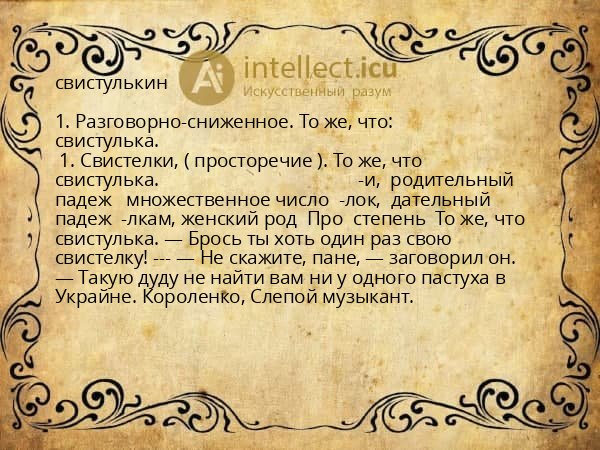 Ai intellect.icu
Искусственный разум

свистулькин

1. Разговорно-сниженное. То же, что: свистулька.
1. Свистелки, ( просторечие ). То же, что свистулька. -и, родительный падеж множественное число -лок, дательный падеж -лкам, женский род Про степень То же, что свистулька. — Брось ты хоть один раз свою свистелку! --- — Не скажите, пане, — заговорил он. — Такую дуду не найти вам ни у одного пастуха в Украйне. Короленко, Слепой музыкант.